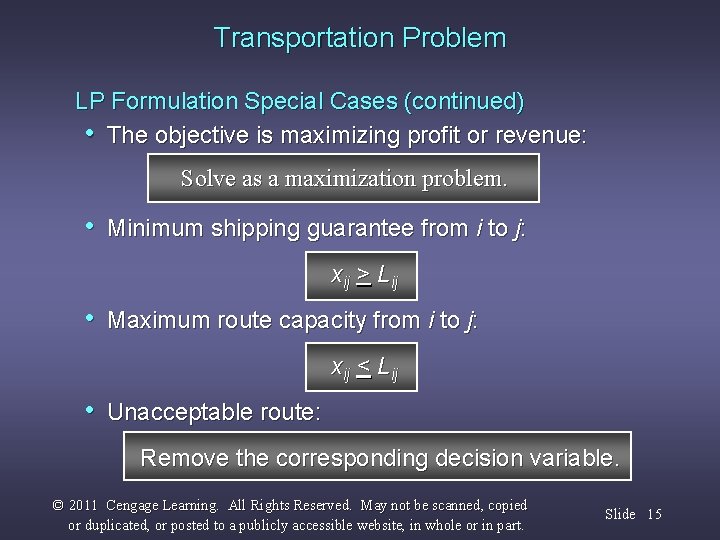 Transportation Problem

LP Formulation Special Cases (continued)

• The objective is maximizing profit or revenue:

Solve as a maximization problem.

• Minimum shipping guarantee from $i$ to $j$:

$x_{ij} \geq L_{ij}$

• Maximum route capacity from $i$ to $j$:

$x_{ij} \leq L_{ij}$

• Unacceptable route:

Remove the corresponding decision variable.

© 2011 Cengage Learning. All Rights Reserved. May not be scanned, copied or duplicated, or posted to a publicly accessible website, in whole or in part.

Slide 15